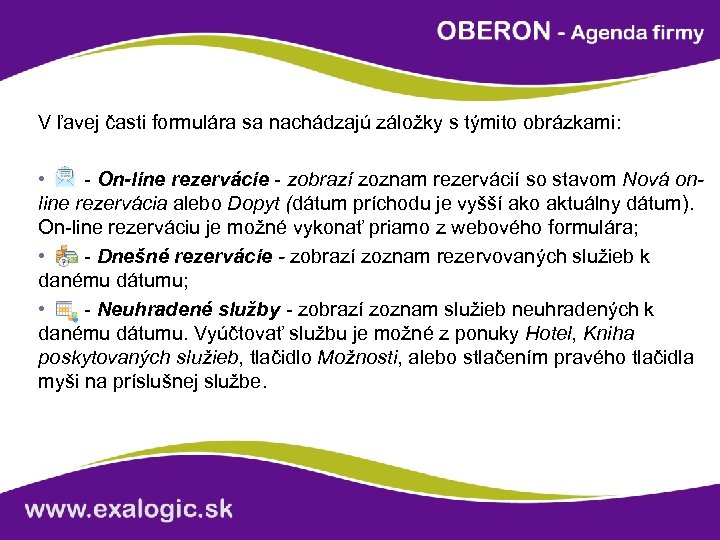 OBERON - Agenda firmy

V ľavej časti formulára sa nachádzajú záložky s týmito obrázkami:

• - On-line rezervácie - zobrazí zoznam rezervácií so stavom Nová on-line rezervácia alebo Dopyt (dátum príchodu je vyšší ako aktuálny dátum). On-line rezerváciu je možné vykonať priamo z webového formulára;

• - Dnešné rezervácie - zobrazí zoznam rezervovaných služieb k danému dátumu;

• - Neuhradené služby - zobrazí zoznam služieb neuhradených k danému dátumu. Vyúčtovať službu je možné z ponuky Hotel, Kniha poskytovaných služieb, tlačidlo Možnosti, alebo stlačením pravého tlačidla myši na príslušnej službe.

www.exalogic.sk